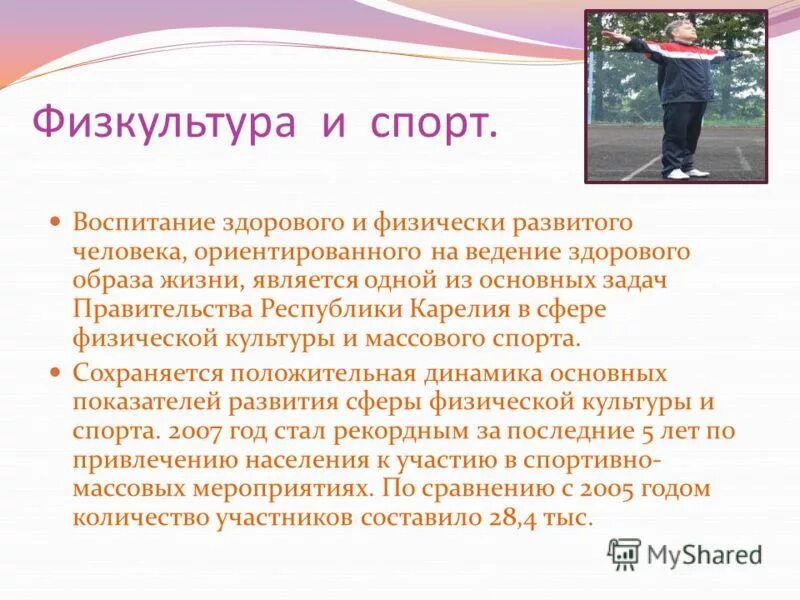 Физкультура и спорт.

Воспитание здорового и физически развитого человека, ориентированного на ведение здорового образа жизни, является одной из основных задач Правительства Республики Карелия в сфере физической культуры и массового спорта.

Сохраняется положительная динамика основных показателей развития сферы физической культуры и спорта. 2007 год стал рекордным за последние 5 лет по привлечению населения к участию в спортивно-массовых мероприятиях. По сравнению с 2005 годом количество участников составило 28,4 тыс.

MyShared